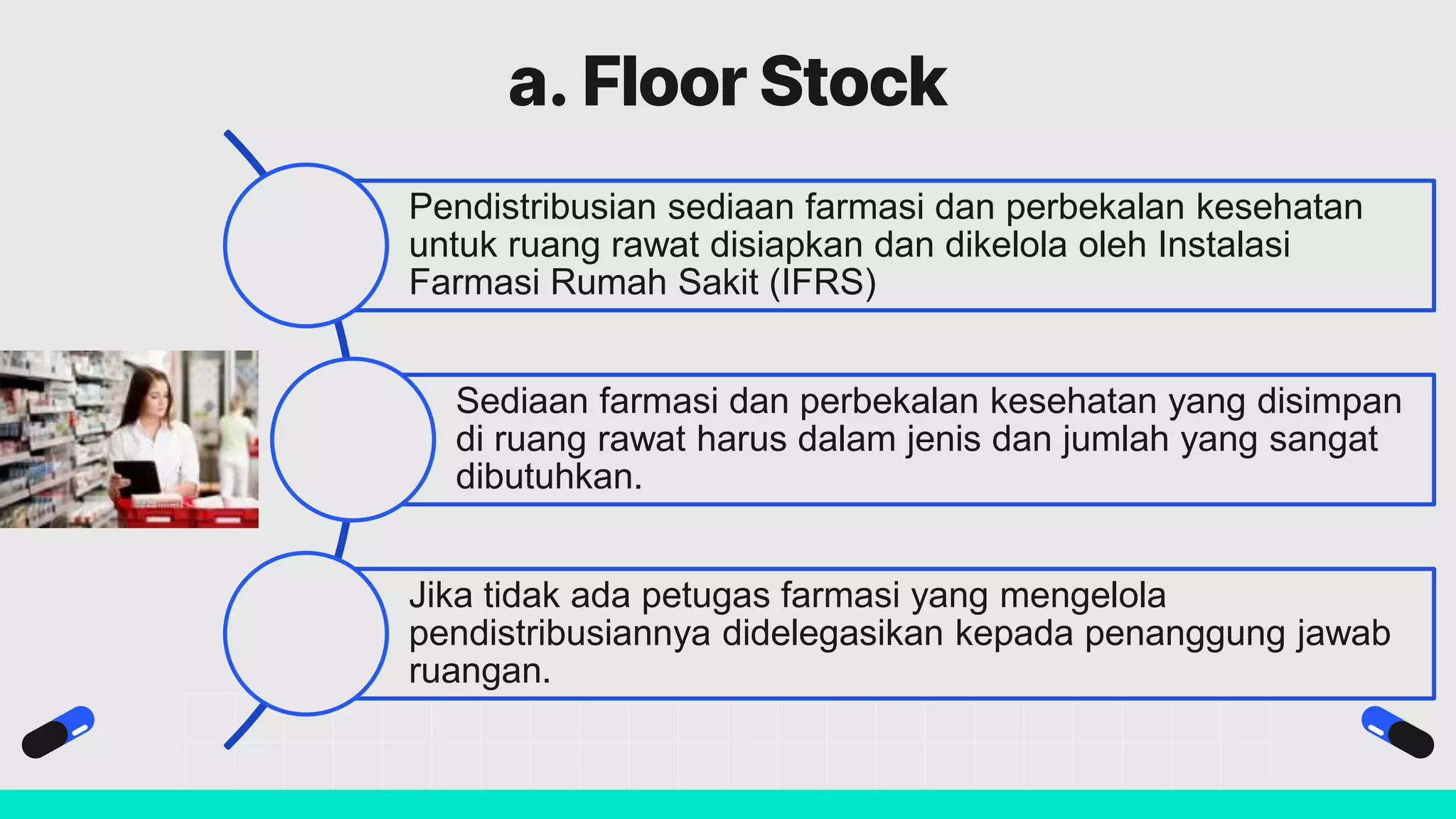 a. Floor Stock

Pendistribusian sediaan farmasi dan perbekalan kesehatan untuk ruang rawat disiapkan dan dikelola oleh Instalasi Farmasi Rumah Sakit (IFRS)

Sediaan farmasi dan perbekalan kesehatan yang disimpan di ruang rawat harus dalam jenis dan jumlah yang sangat dibutuhkan.

Jika tidak ada petugas farmasi yang mengelola pendistribusiannya didelegasikan kepada penanggung jawab ruangan.